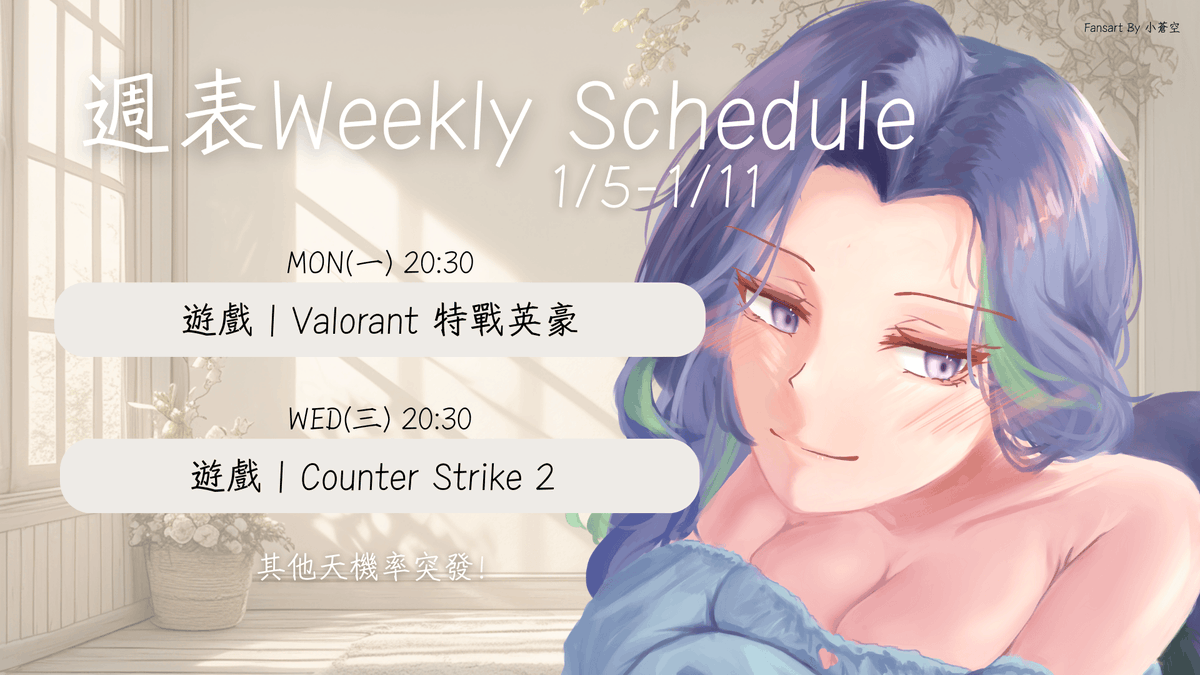 Fansart By 小蒼空

週表Weekly Schedule
1/5-1/11

MON(一) 20:30
遊戲 | Valorant 特戰英豪

WED(三) 20:30
遊戲 | Counter Strike 2

其他天機率突發!